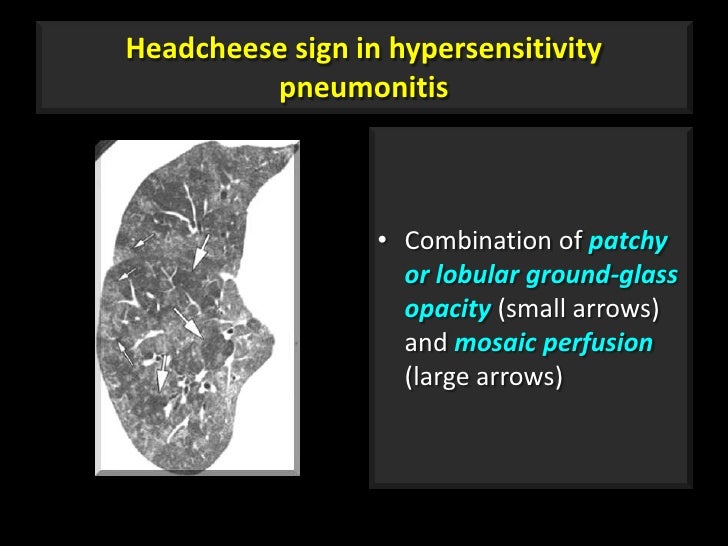 Headcheese sign in hypersensitivity pneumonitis

• Combination of patchy or lobular ground-glass opacity (small arrows) and mosaic perfusion (large arrows)